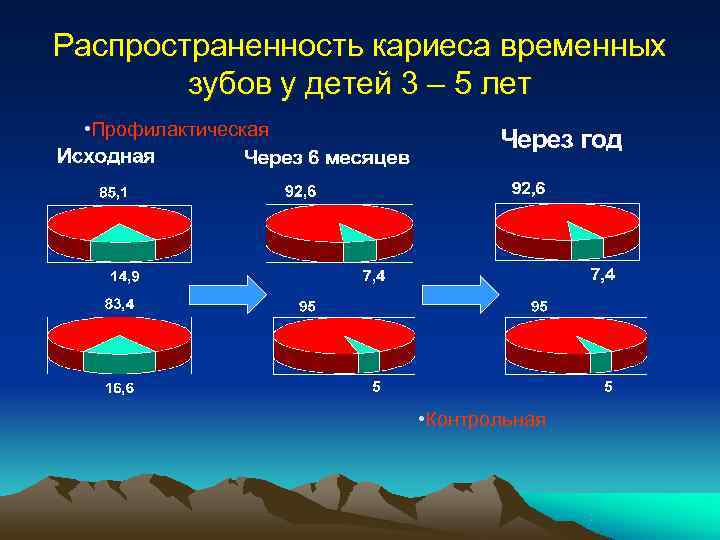 Распространенность кариеса временных зубов у детей 3 – 5 лет

•Профилактическая

Исходная

Через 6 месяцев

Через год

85,1

14,9

92,6

7,4

92,6

7,4

83,4

16,6

95

5

95

5

•Контрольная